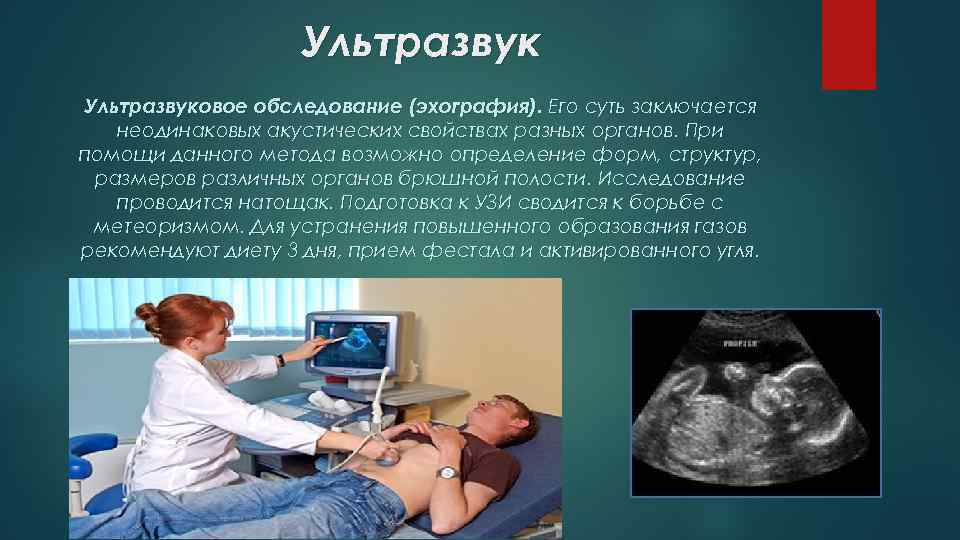 Ультразвук

Ультразвуковое обследование (эхография). Его суть заключается неодинаковых акустических свойствах разных органов. При помощи данного метода возможно определение форм, структур, размеров различных органов брюшной полости. Исследование проводится натощак. Подготовка к УЗИ сводится к борьбе с метеоризмом. Для устранения повышенного образования газов рекомендуют диету 3 дня, прием фестала и активированного угля.

PROFILE